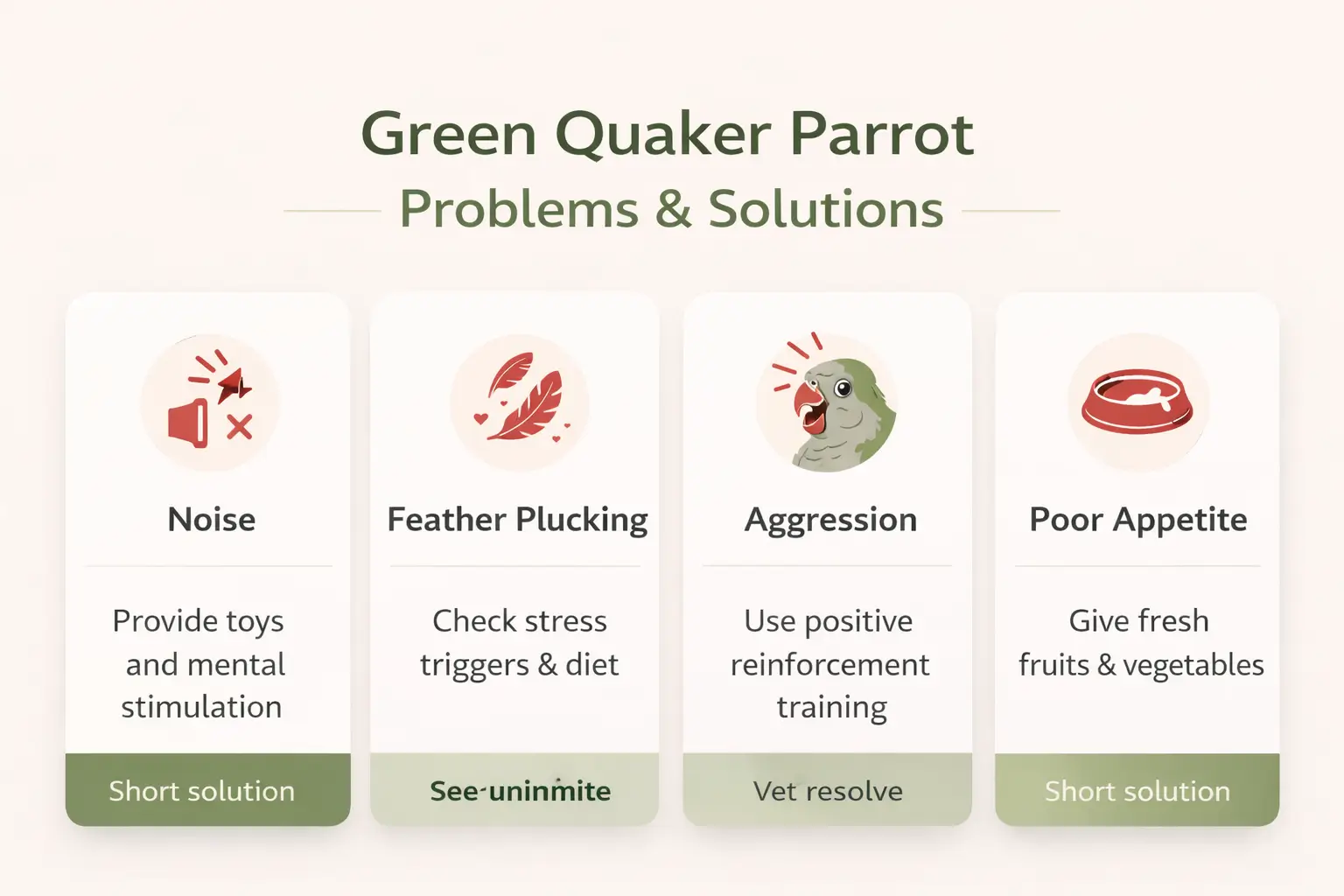 Green Quaker Parrot
Problems & Solutions

Noise

Provide toys and mental stimulation

Short solution

Feather Plucking

Check stress triggers & diet

See-uninmite

Aggression

Use positive reinforcement training

Vet resolve

Poor Appetite

Give fresh fruits & vegetables

Short solution